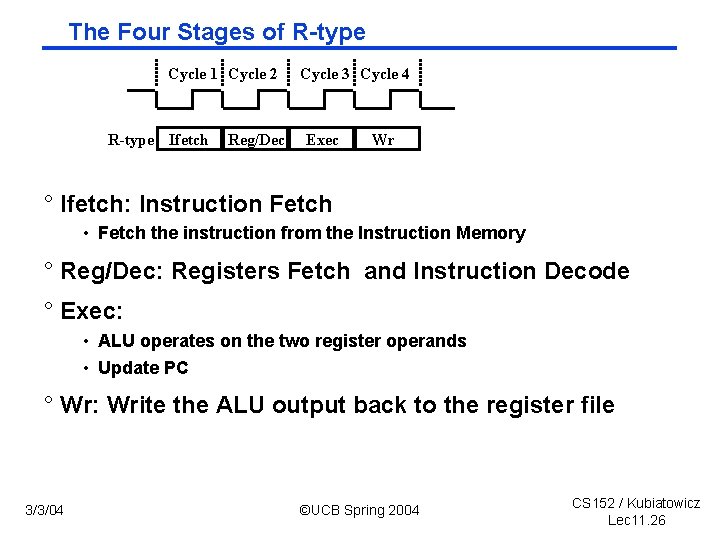 The Four Stages of R-type

Cycle 1 Cycle 2 Cycle 3 Cycle 4

R-type Ifetch Reg/Dec Exec Wr

° Ifetch: Instruction Fetch
• Fetch the instruction from the Instruction Memory

° Reg/Dec: Registers Fetch and Instruction Decode

° Exec:
• ALU operates on the two register operands
• Update PC

° Wr: Write the ALU output back to the register file

3/3/04

©UCB Spring 2004

CS152 / Kubiatowicz
Lec11.26